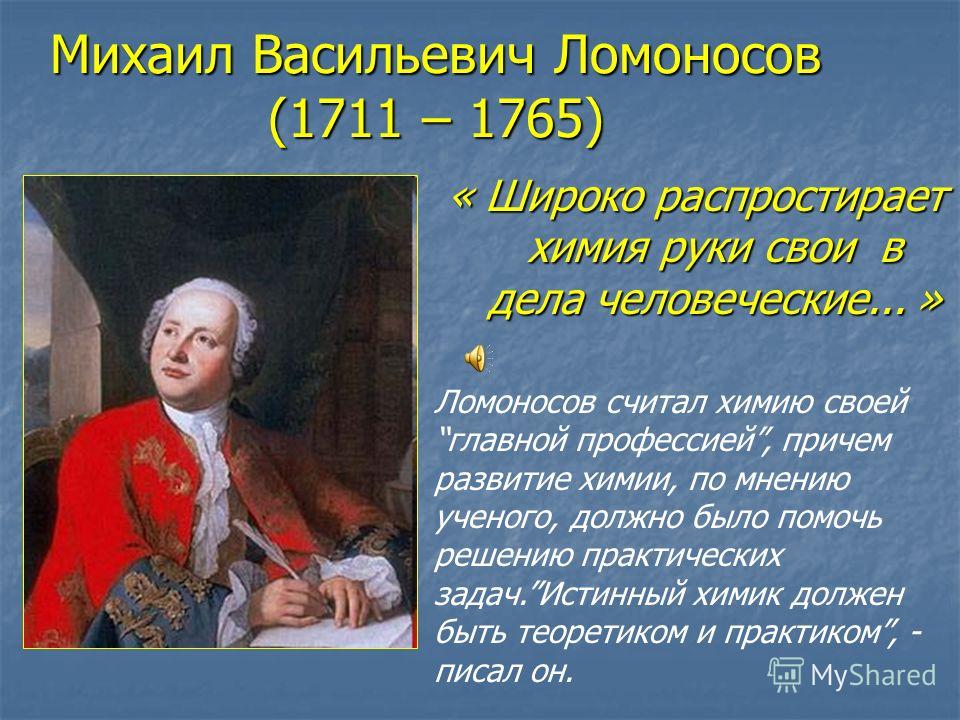 Михаил Васильевич Ломоносов
(1711 – 1765)

« Широко распростирает химия руки свои в дела человеческие... »

Ломоносов считал химию своей “главной профессией”, причем развитие химии, по мнению ученого, должно было помочь решению практических задач.”Истинный химик должен быть теоретиком и практиком”, - писал он.

MyShared